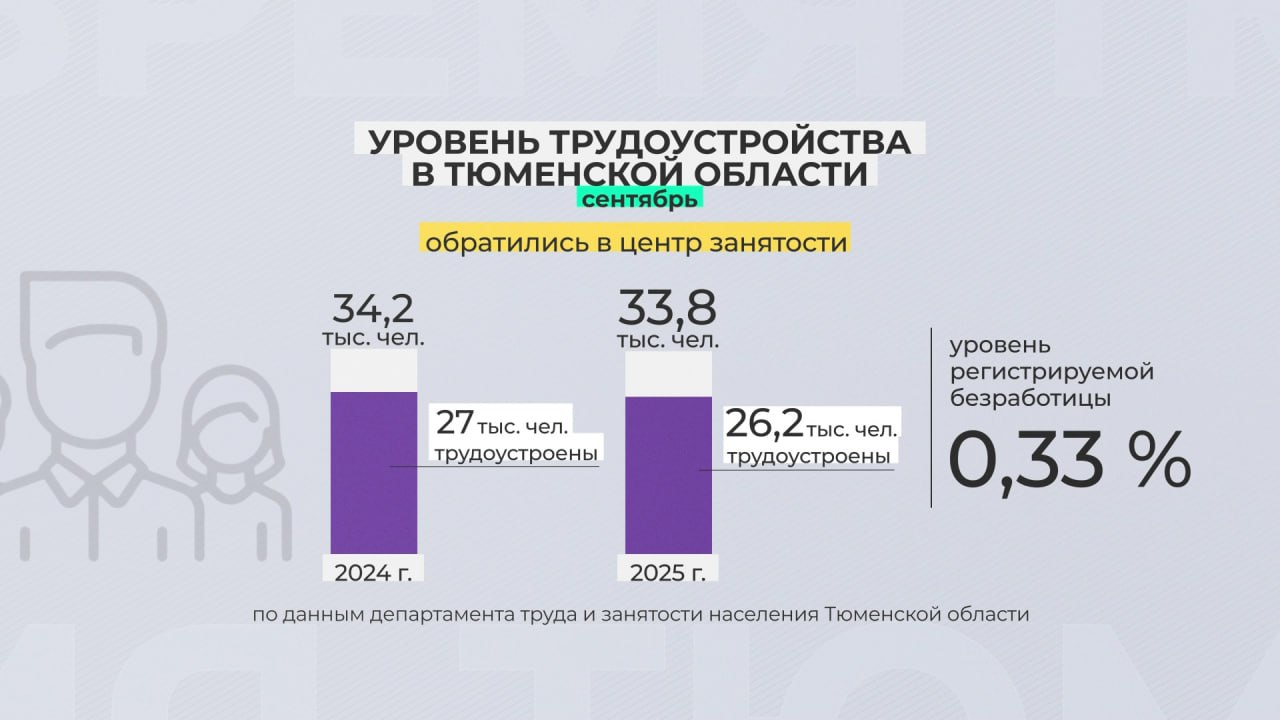 УРОВЕНЬ ТРУДОУСТРОЙСТВА В ТЮМЕНСКОЙ ОБЛАСТИ

сентябрь

обратились в центр занятости

34,2 тыс. чел.

27 тыс. чел. трудоустроены

2024 г.

33,8 тыс. чел.

26,2 тыс. чел. трудоустроены

2025 г.

уровень регистрируемой безработицы

0,33 %

по данным департамента труда и занятости населения Тюменской области